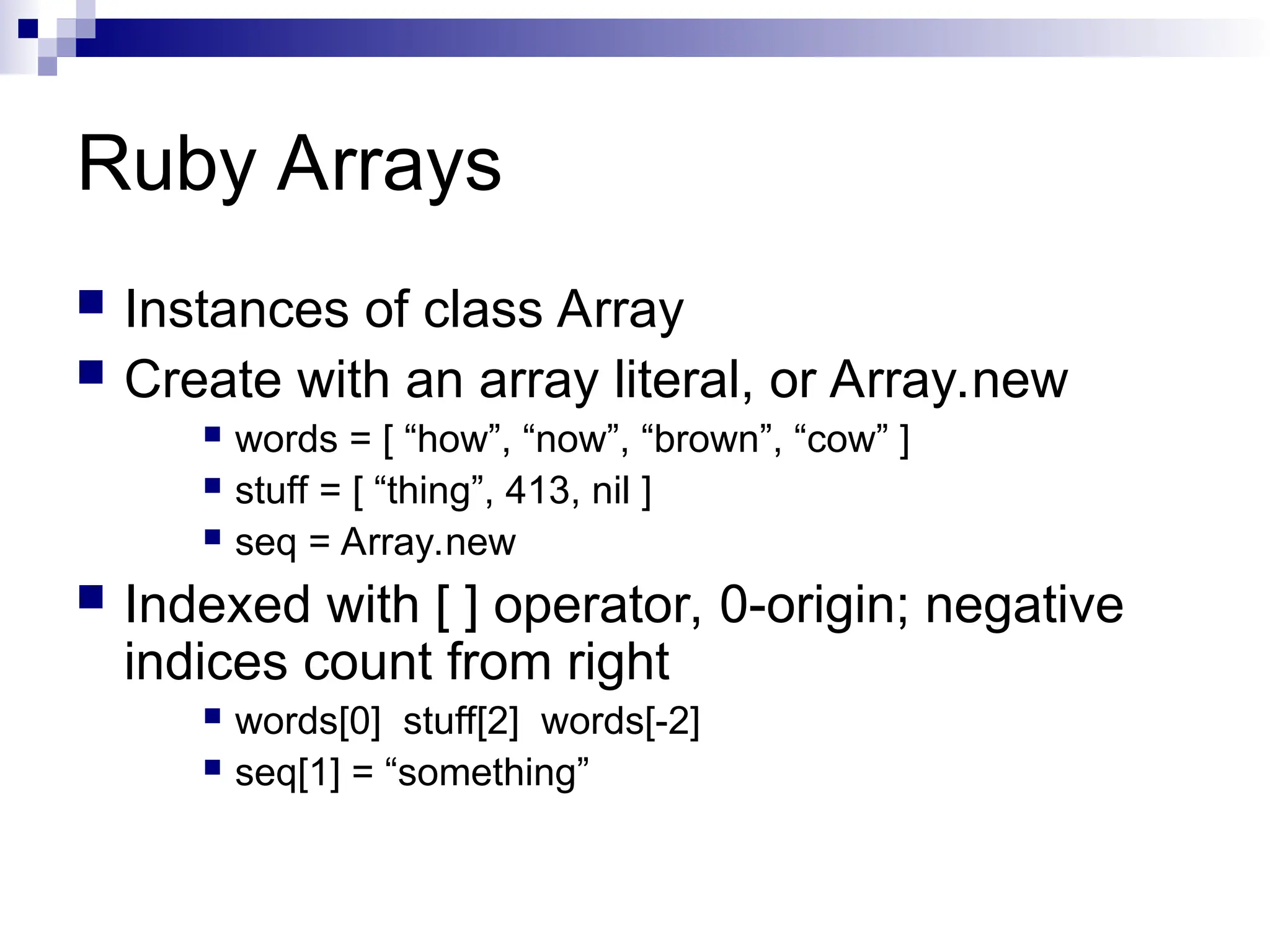 Ruby Arrays

- Instances of class Array
- Create with an array literal, or Array.new
  - words = [ “how”, “now”, “brown”, “cow” ]
  - stuff = [ “thing”, 413, nil ]
  - seq = Array.new
- Indexed with [ ] operator, 0-origin; negative indices count from right
  - words[0] stuff[2] words[-2]
  - seq[1] = “something”